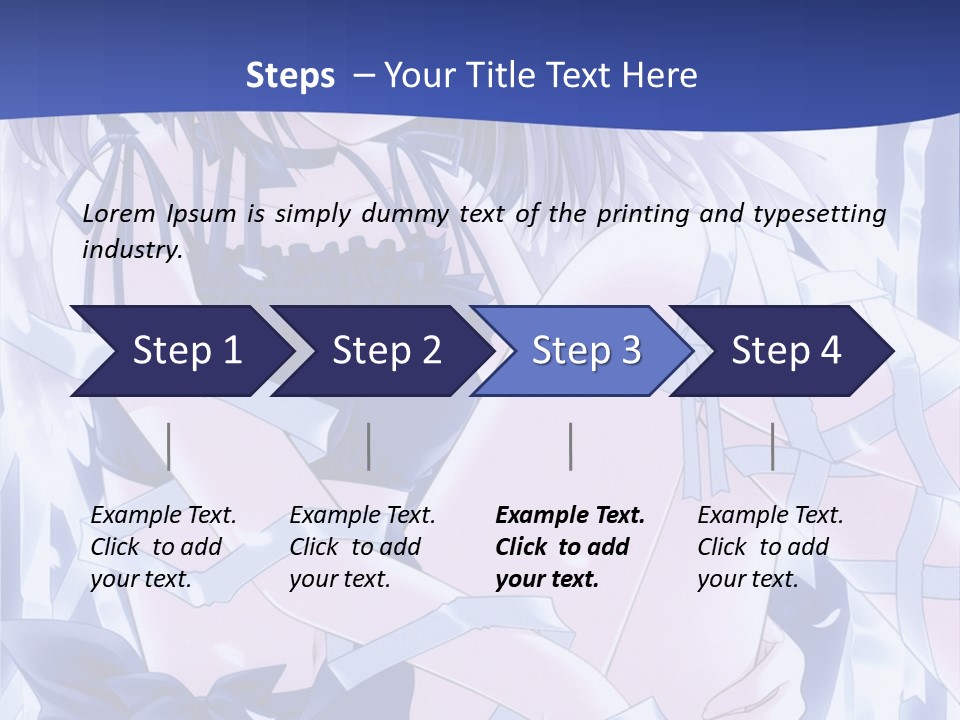 Steps – Your Title Text Here

Lorem Ipsum is simply dummy text of the printing and typesetting industry.

Step 1

Step 2

Step 3

Step 4

Example Text. Click to add your text.

Example Text. Click to add your text.

Example Text. Click to add your text.

Example Text. Click to add your text.